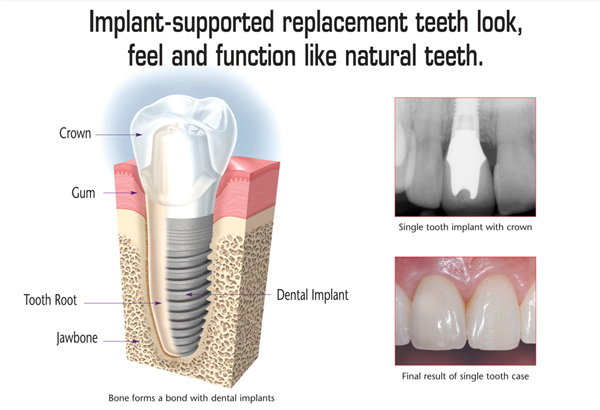 Implant-supported replacement teeth look, feel and function like natural teeth.

Crown

Gum

Tooth Root

Jawbone

Dental Implant

Bone forms a bond with dental implants

Single tooth implant with crown

Final result of single tooth case